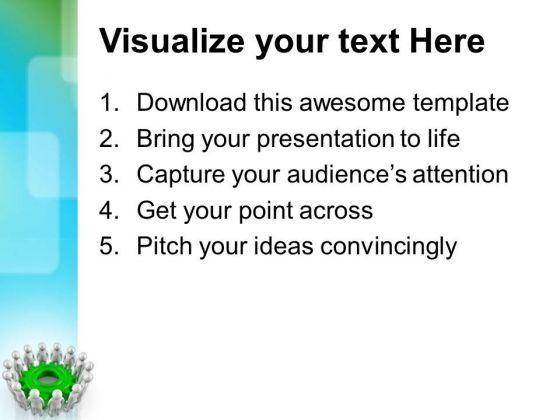 Visualize your text Here

1. Download this awesome template
2. Bring your presentation to life
3. Capture your audience's attention
4. Get your point across
5. Pitch your ideas convincingly